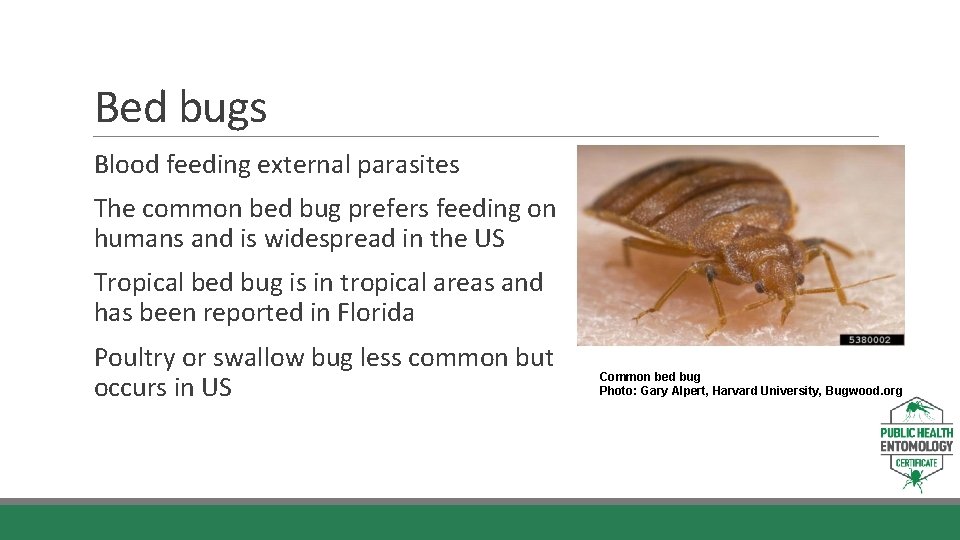 Bed bugs

Blood feeding external parasites

The common bed bug prefers feeding on humans and is widespread in the US

Tropical bed bug is in tropical areas and has been reported in Florida

Poultry or swallow bug less common but occurs in US

5380002

Common bed bug
Photo: Gary Alpert, Harvard University, Bugwood.org

PUBLIC HEALTH
ENTOMOLOGY
CERTIFICATE